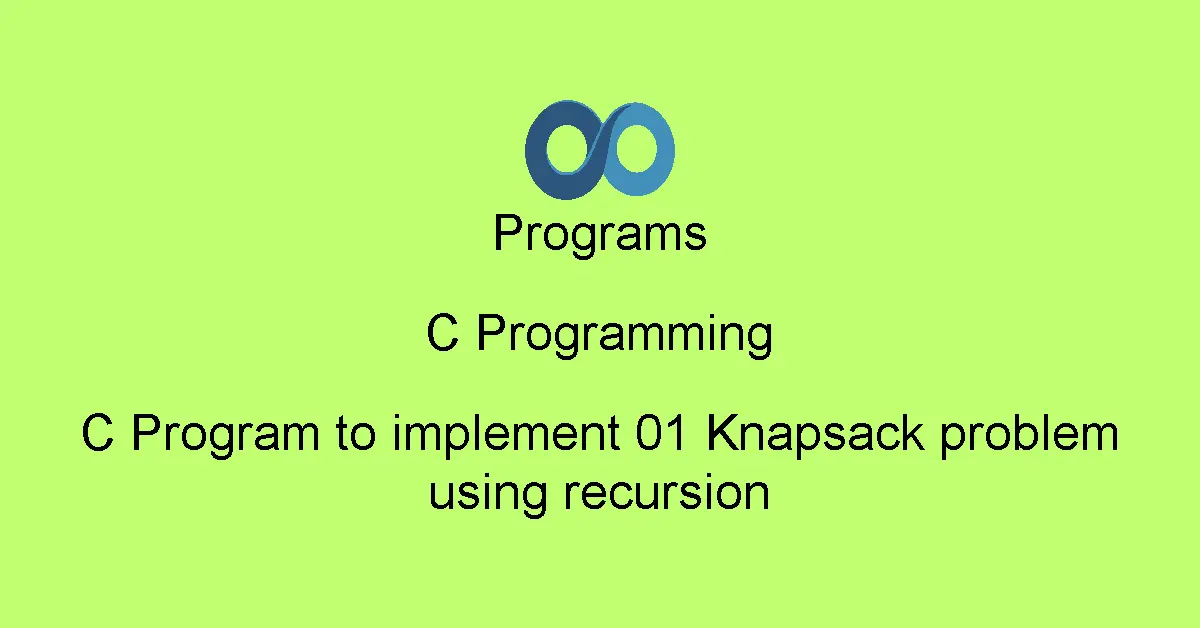 Programs

C Programming

C Program to implement 01 Knapsack problem using recursion